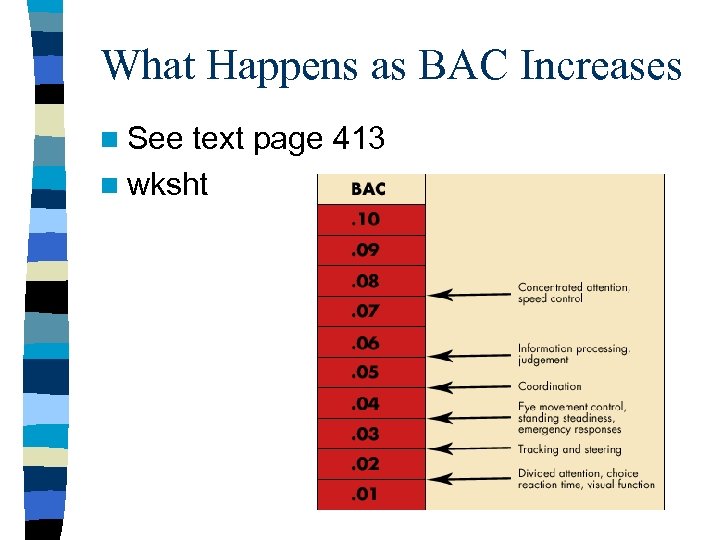 What Happens as BAC Increases

See text page 413

wksht

BAC
.10
.09
.08
.07
.06
.05
.04
.03
.02
.01

Concentrated attention, speed control

Information processing, judgement

Coordination

Eye movement control, standing steadiness, emergency responses

Tracking and steering

Divided attention, choice reaction time, visual function